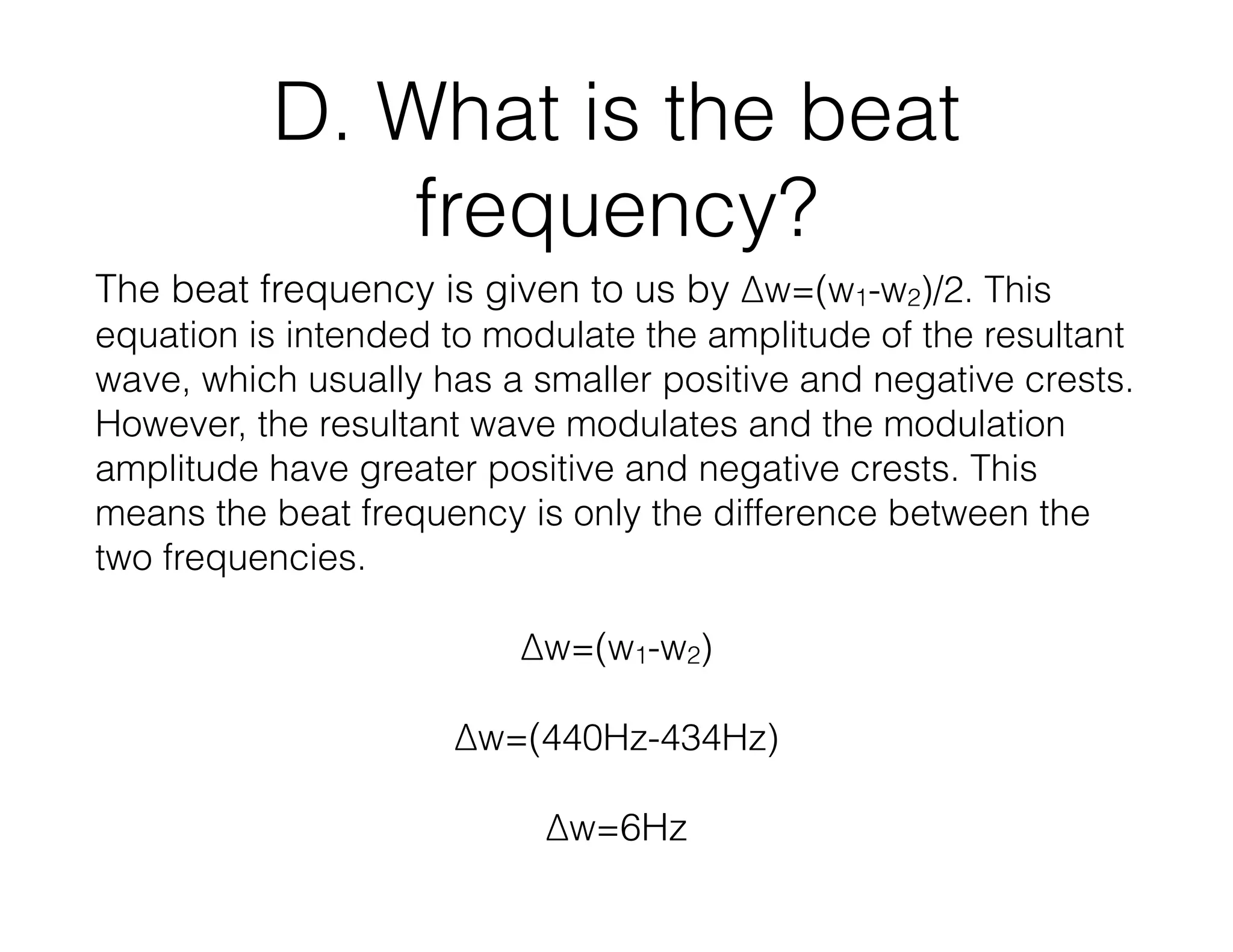 D. What is the beat frequency?

The beat frequency is given to us by $\Delta w=(w_1-w_2)/2$. This equation is intended to modulate the amplitude of the resultant wave, which usually has a smaller positive and negative crests. However, the resultant wave modulates and the modulation amplitude have greater positive and negative crests. This means the beat frequency is only the difference between the two frequencies.

$\Delta w=(w_1-w_2)$

$\Delta w=(440Hz-434Hz)$

$\Delta w=6Hz$